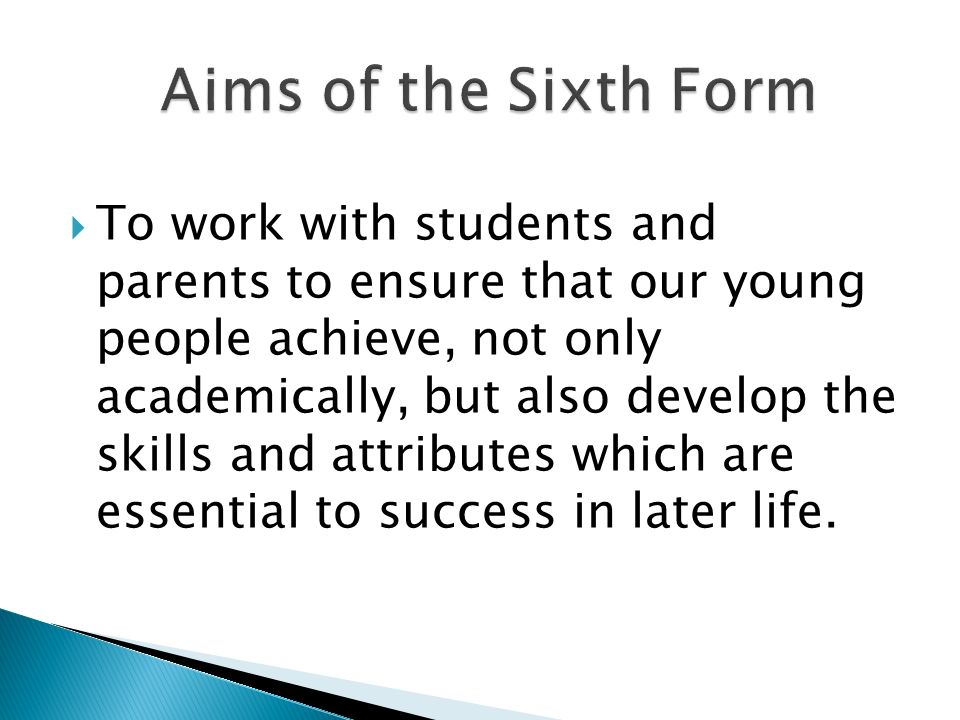 Aims of the Sixth Form

To work with students and parents to ensure that our young people achieve, not only academically, but also develop the skills and attributes which are essential to success in later life.